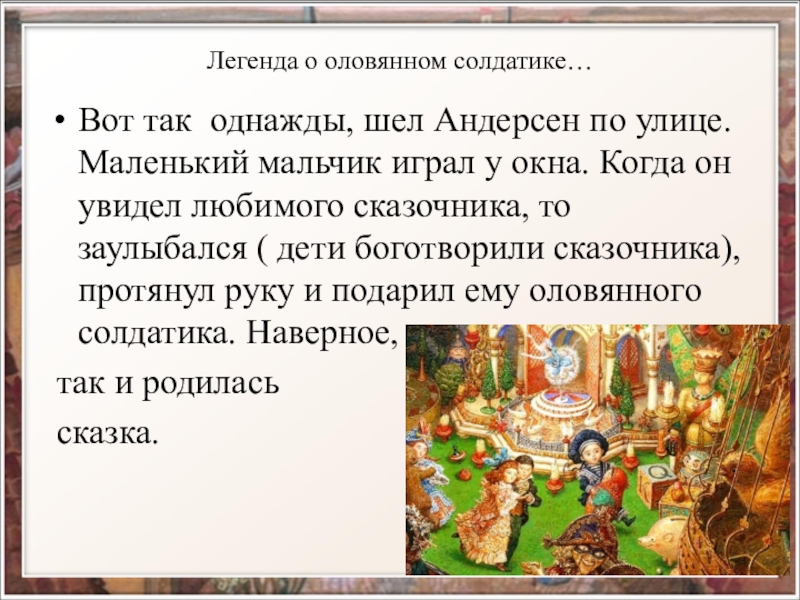 Легенда о оловянном солдатике…

• Вот так однажды, шел Андерсен по улице. Маленький мальчик играл у окна. Когда он увидел любимого сказочника, то заулыбался ( дети боготворили сказочника), протянул руку и подарил ему оловянного солдатика. Наверное,

так и родилась сказка.